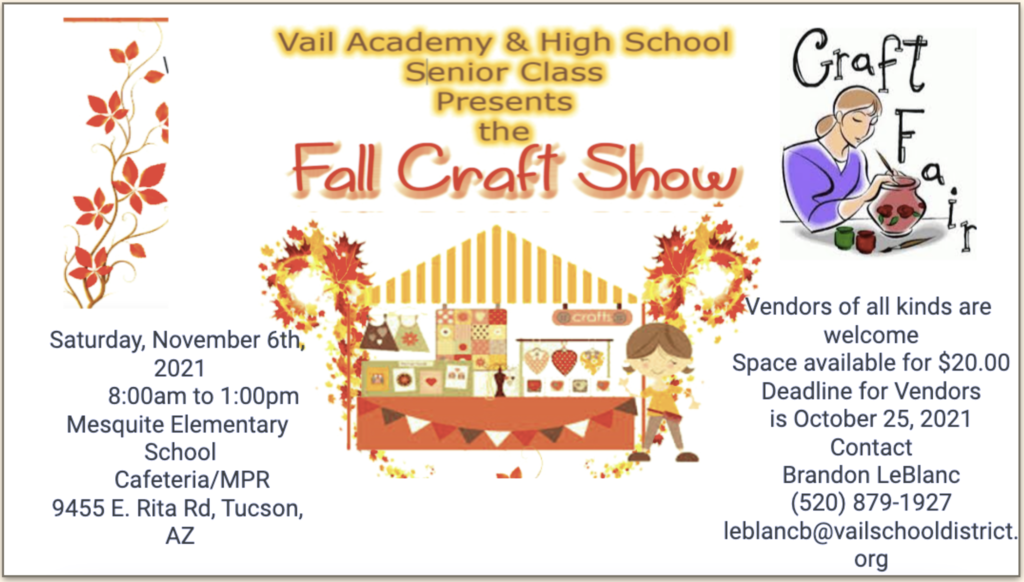 Vail Academy & High School
Senior Class
Presents
the
Fall Craft Show

Craft
Fair

crafts

Saturday, November 6th, 2021
8:00am to 1:00pm
Mesquite Elementary School
Cafeteria/MPR
9455 E. Rita Rd, Tucson, AZ

Vendors of all kinds are welcome
Space available for $20.00
Deadline for Vendors is October 25, 2021
Contact
Brandon LeBlanc
(520) 879-1927
leblancb@vailschooldistrict.org